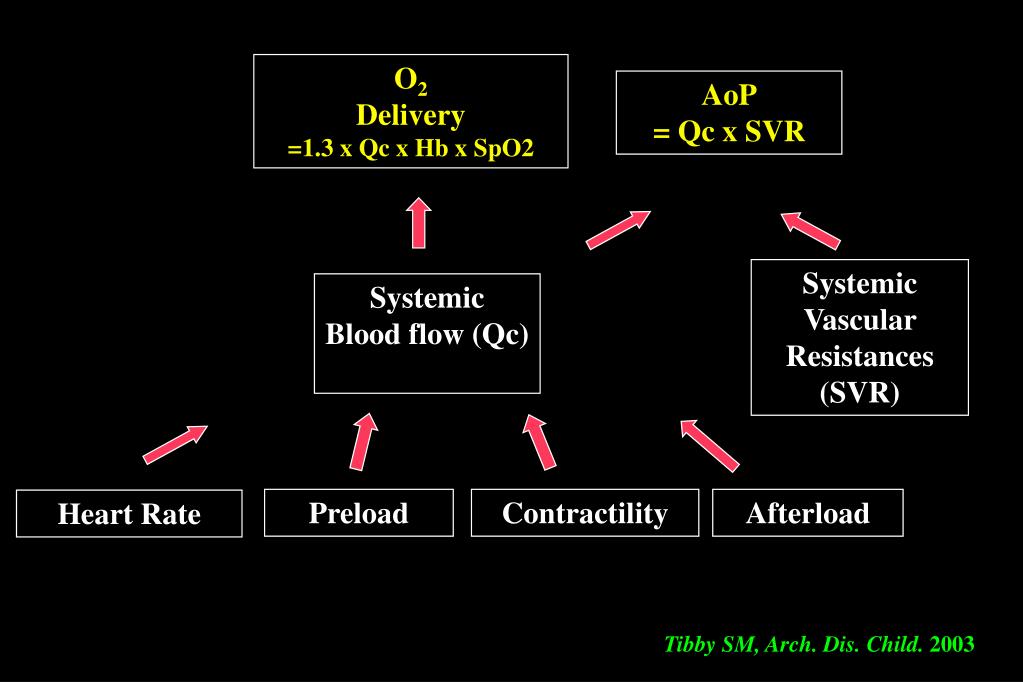 $O_2$
Delivery
=1.3 x Qc x Hb x SpO2

AoP
= Qc x SVR

Systemic
Blood flow (Qc)

Systemic
Vascular
Resistances
(SVR)

Heart Rate

Preload

Contractility

Afterload

Tibby SM, Arch. Dis. Child. 2003